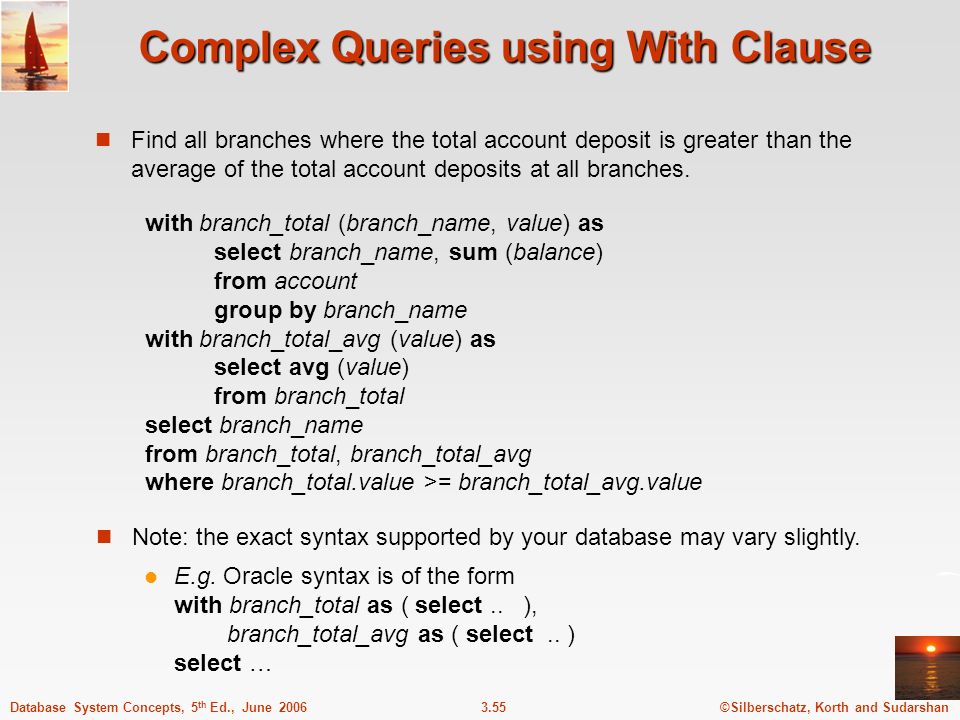 Complex Queries using With Clause

Find all branches where the total account deposit is greater than the average of the total account deposits at all branches.

with branch_total (branch_name, value) as
select branch_name, sum (balance)
from account
group by branch_name
with branch_total_avg (value) as
select avg (value)
from branch_total
select branch_name
from branch_total, branch_total_avg
where branch_total.value >= branch_total_avg.value

Note: the exact syntax supported by your database may vary slightly.

E.g. Oracle syntax is of the form
with branch_total as ( select .. ),
branch_total_avg as ( select .. )
select …

Database System Concepts, 5th Ed., June 2006 3.55 ©Silberschatz, Korth and Sudarshan